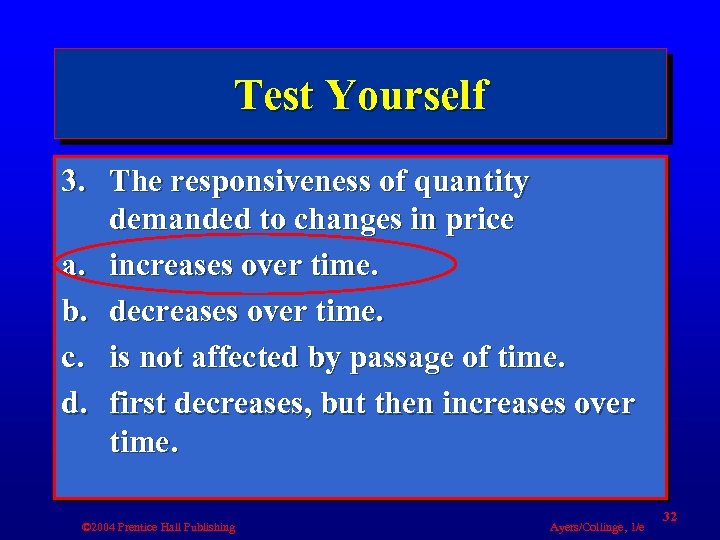 Test Yourself

3. The responsiveness of quantity demanded to changes in price

a. increases over time.

b. decreases over time.

c. is not affected by passage of time.

d. first decreases, but then increases over time.

©2004 Prentice Hall Publishing

Ayers/Collinge, 1/e

32